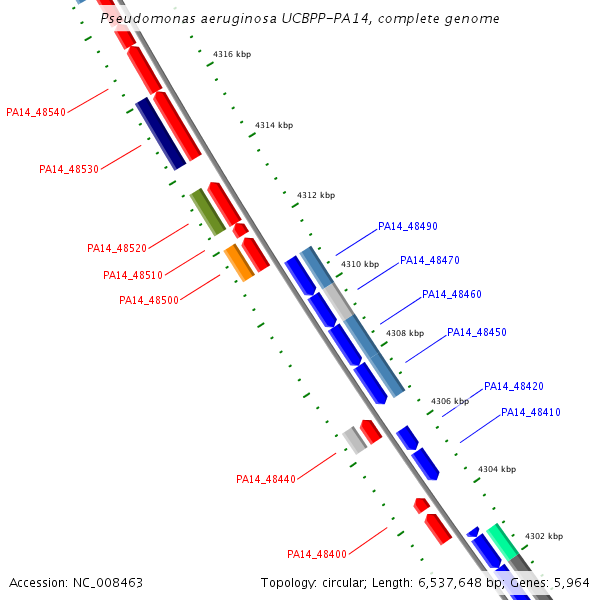 Pseudomonas aeruginosa UCBPP-PA14, complete genome

4316 kbp

PA14_48540

4314 kbp

PA14_48530

4312 kbp

PA14_48490

PA14_48520

4310 kbp

PA14_48470

PA14_48510

PA14_48500

PA14_48460

4308 kbp

PA14_48450

PA14_48420

4306 kbp

PA14_48410

4304 kbp

PA14_48440

4302 kbp

PA14_48400

Accession: NC_008463

Topology: circular; Length: 6,537,648 bp; Genes: 5,964